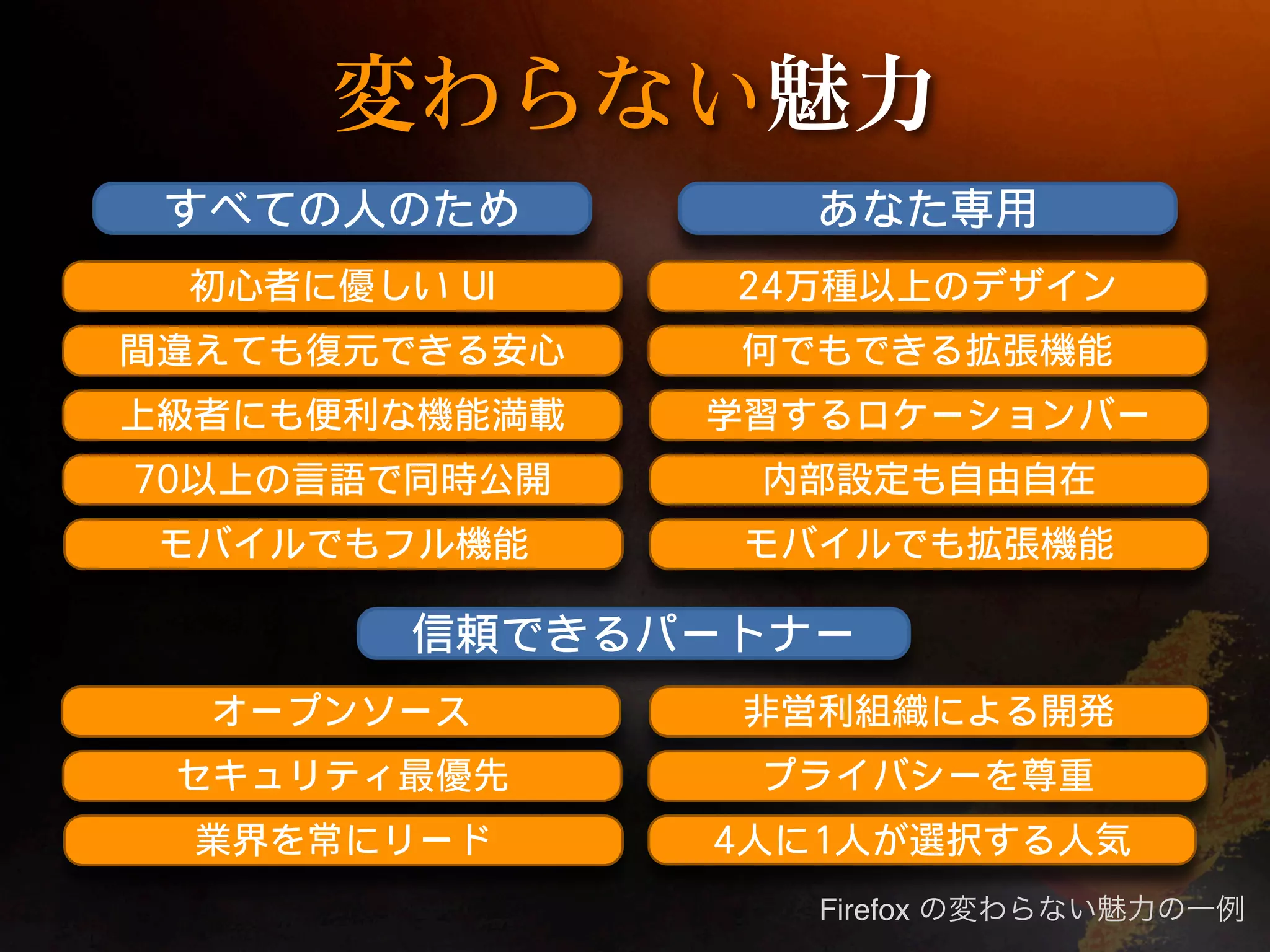 変わらない魅力

すべての人のため

初心者に優しい UI

間違えても復元できる安心

上級者にも便利な機能満載

70以上の言語で同時公開

モバイルでもフル機能

あなた専用

24万種以上のデザイン

何でもできる拡張機能

学習するロケーションバー

内部設定も自由自在

モバイルでも拡張機能

信頼できるパートナー

オープンソース

セキュリティ最優先

業界を常にリード

非営利組織による開発

プライバシーを尊重

4人に1人が選択する人気

Firefox の変わらない魅力の一例